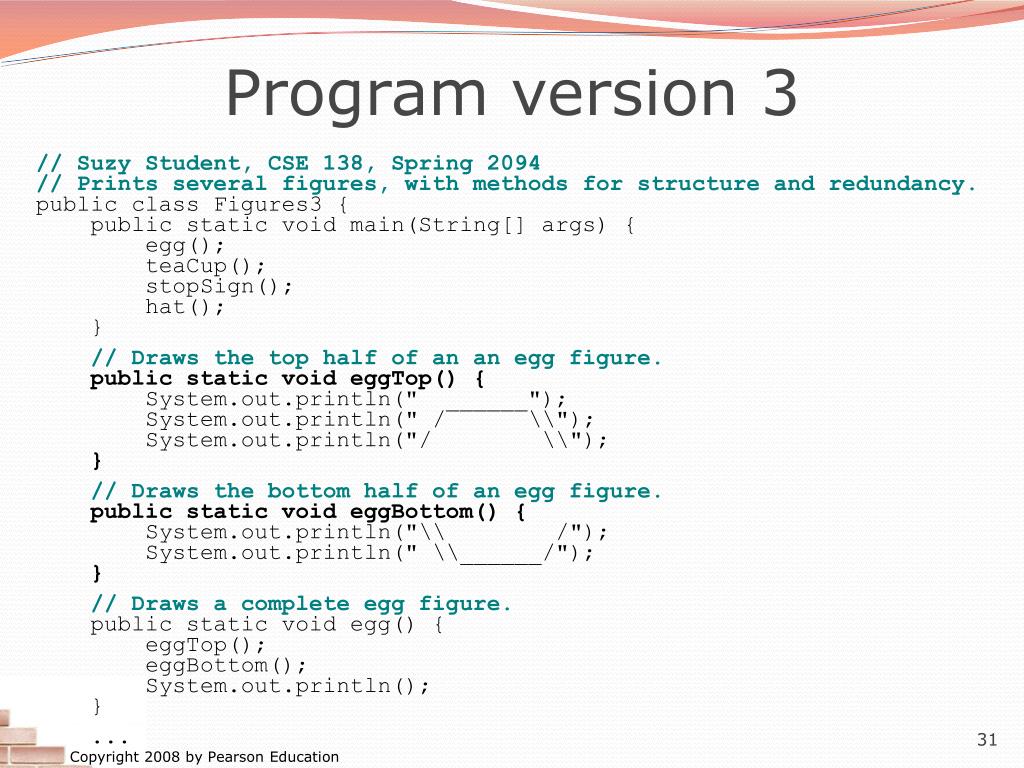 Program version 3

// Suzy Student, CSE 138, Spring 2094
// Prints several figures, with methods for structure and redundancy.
public class Figures3 {
    public static void main(String[] args) {
        egg();
        teaCup();
        stopSign();
        hat();
    }

    // Draws the top half of an an egg figure.
    public static void eggTop() {
        System.out.println("  ______");
        System.out.println(" /      \\");
        System.out.println("/        \\");
    }

    // Draws the bottom half of an egg figure.
    public static void eggBottom() {
        System.out.println("\\        /");
        System.out.println(" \\______/");
    }

    // Draws a complete egg figure.
    public static void egg() {
        eggTop();
        eggBottom();
        System.out.println();
    }

    ...

Copyright 2008 by Pearson Education

31